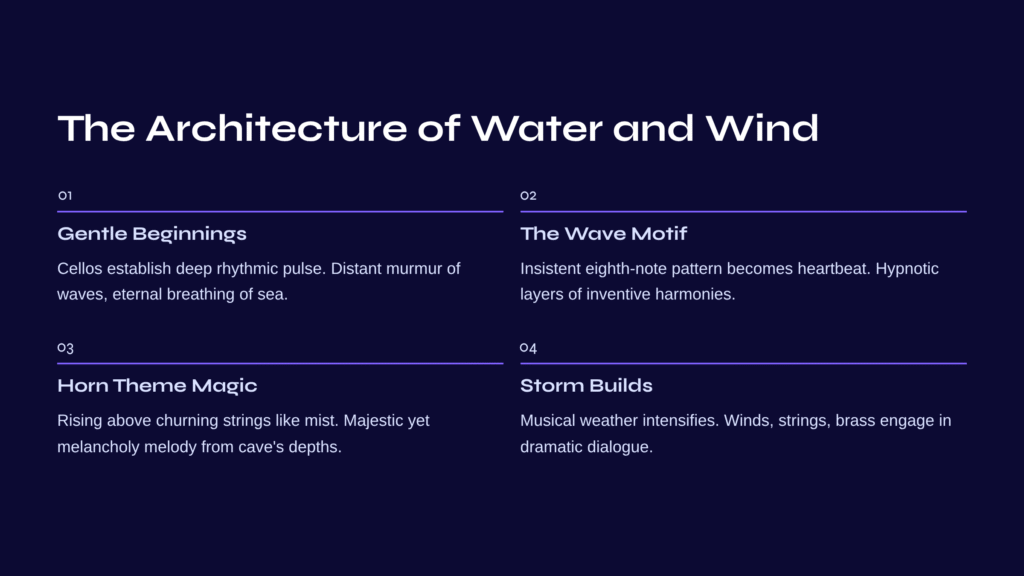 The Architecture of Water and Wind

01

Gentle Beginnings

Cellos establish deep rhythmic pulse. Distant murmur of waves, eternal breathing of sea.

02

The Wave Motif

Insistent eighth-note pattern becomes heartbeat. Hypnotic layers of inventive harmonies.

03

Horn Theme Magic

Rising above churning strings like mist. Majestic yet melancholy melody from cave's depths.

04

Storm Builds

Musical weather intensifies. Winds, strings, brass engage in dramatic dialogue.